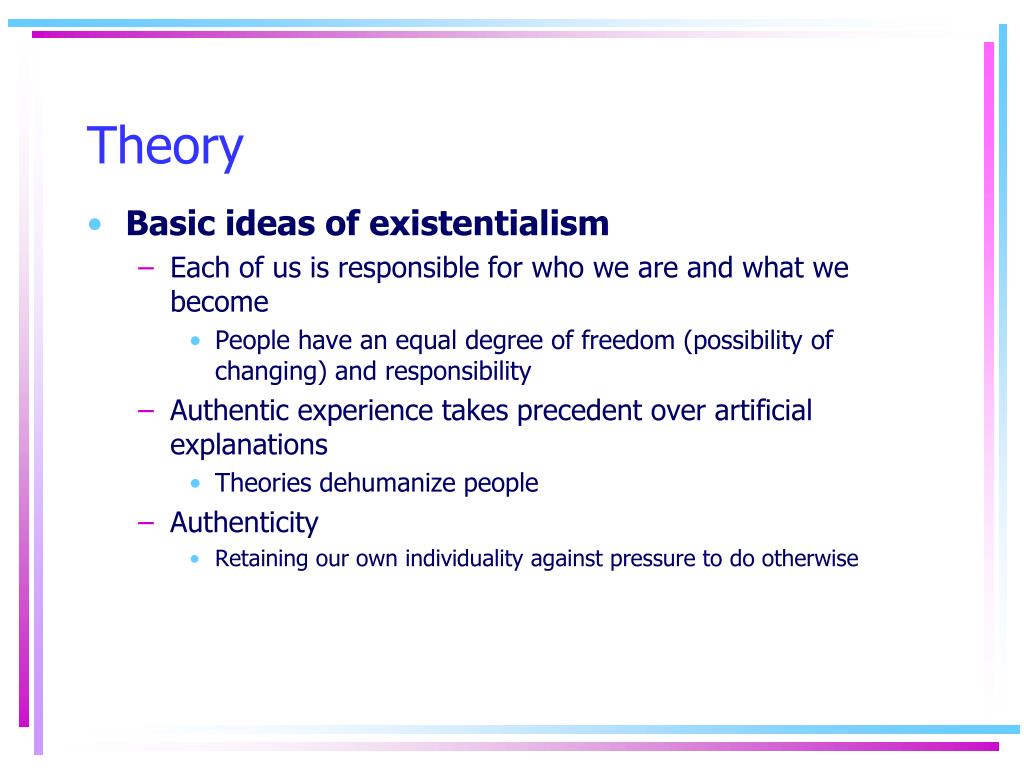 Theory

• Basic ideas of existentialism
– Each of us is responsible for who we are and what we become
• People have an equal degree of freedom (possibility of changing) and responsibility
– Authentic experience takes precedent over artificial explanations
• Theories dehumanize people
– Authenticity
• Retaining our own individuality against pressure to do otherwise